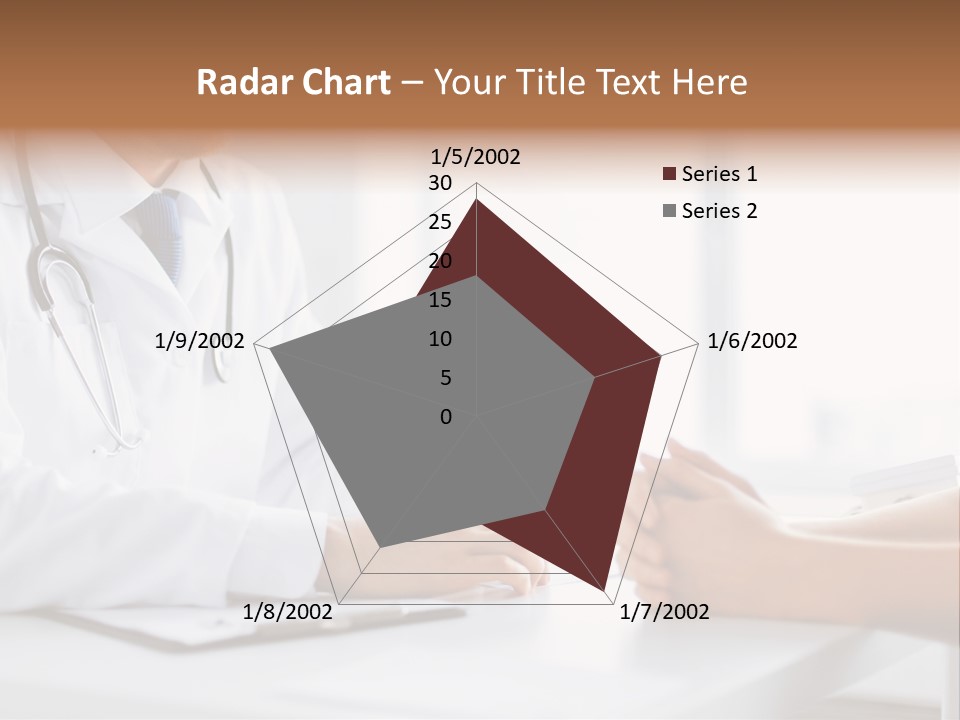 Radar Chart – Your Title Text Here

1/5/2002
30
25
20
15
10
5
0
1/6/2002
1/7/2002
1/8/2002
1/9/2002

Series 1
Series 2